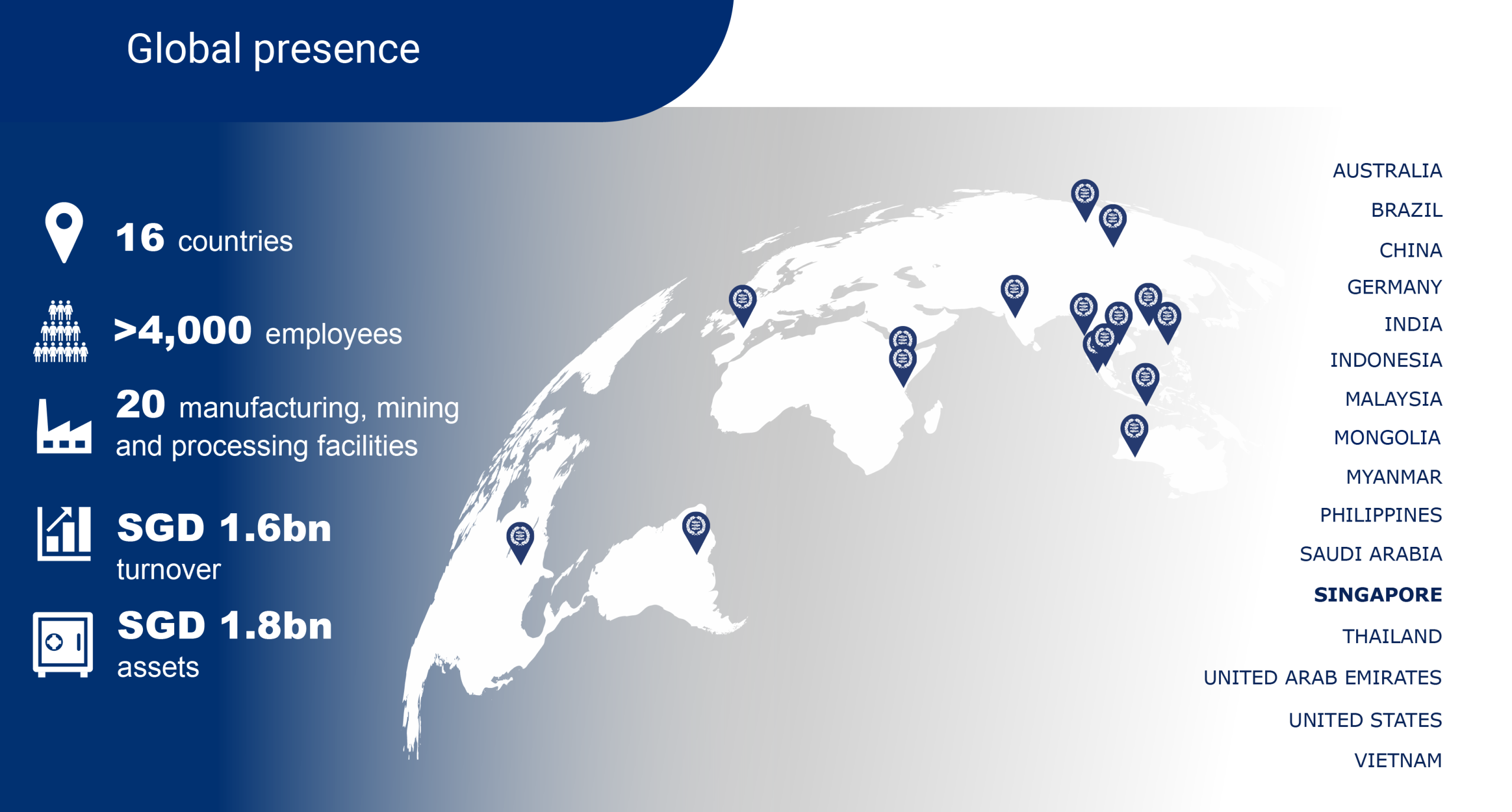 Global presence

16 countries

>4,000 employees

20 manufacturing, mining and processing facilities

SGD 1.6bn turnover

SGD 1.8bn assets

AUSTRALIA
BRAZIL
CHINA
GERMANY
INDIA
INDONESIA
MALAYSIA
MONGOLIA
MYANMAR
PHILIPPINES
SAUDI ARABIA
SINGAPORE
THAILAND
UNITED ARAB EMIRATES
UNITED STATES
VIETNAM